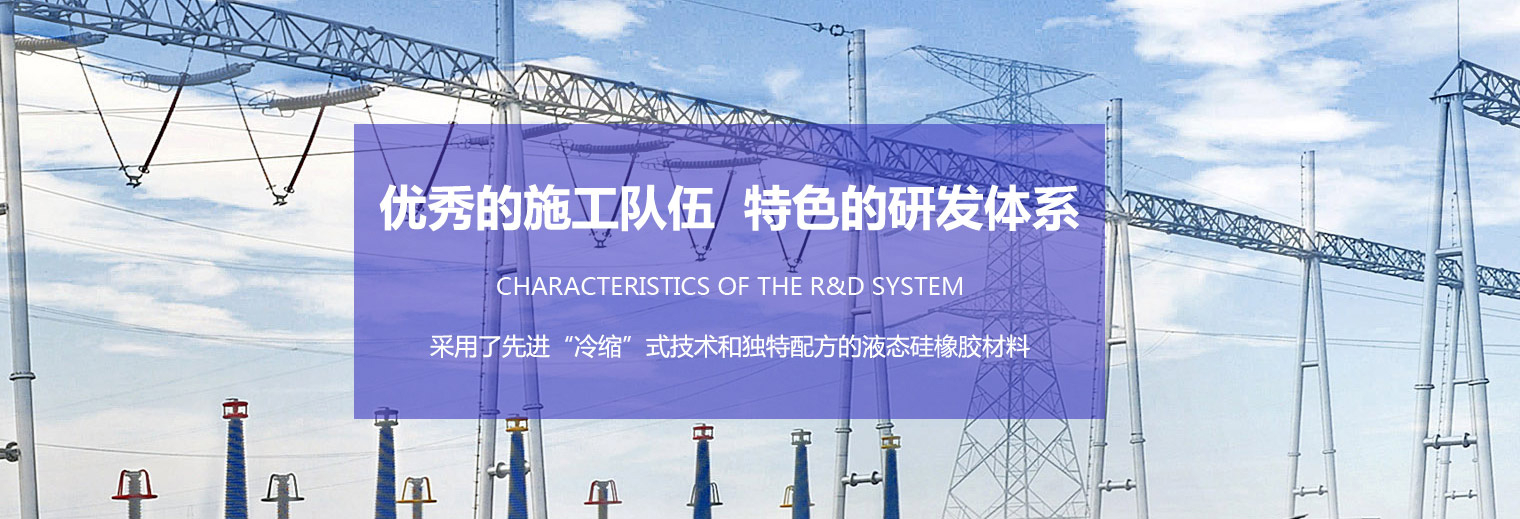 优秀的施工队伍  特色的研发体系

CHARACTERISTICS OF THE R&D SYSTEM

采用了先进“冷缩”式技术和独特配方的液态硅橡胶材料